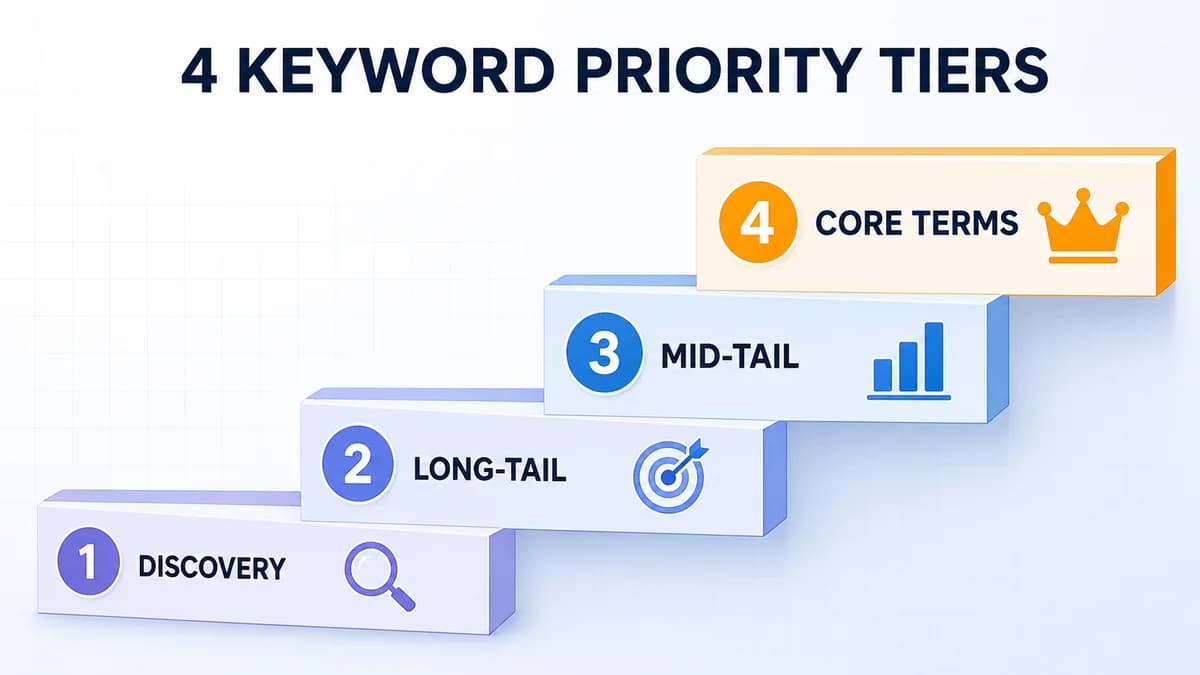 4 KEYWORD PRIORITY TIERS

4 CORE TERMS

3 MID-TAIL

2 LONG-TAIL

1 DISCOVERY